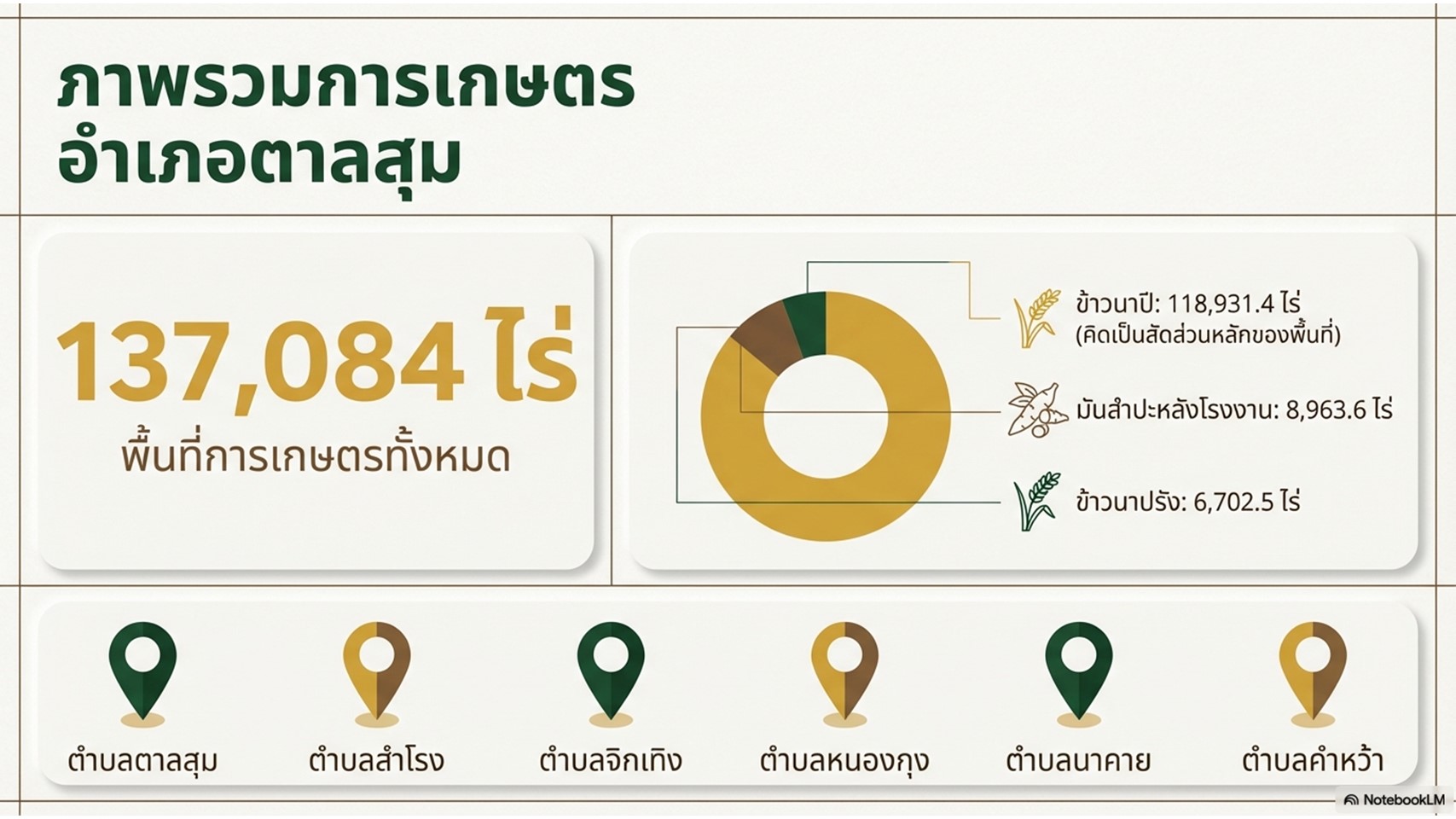 ภาพรวมการเกษตร
อำเภอตาลสุม

137,084 ไร่
พื้นที่การเกษตรทั้งหมด

ข้าวนาปี: 118,931.4 ไร่
(คิดเป็นสัดส่วนหลักของพื้นที่)

มันสำปะหลังโรงงาน: 8,963.6 ไร่

ข้าวนาปรัง: 6,702.5 ไร่

ตำบลตาลสุม

ตำบลสำโรง

ตำบลจิกเทิง

ตำบลหนองกุง

ตำบลนาคาย

ตำบลคำหว้า

NotebookLM